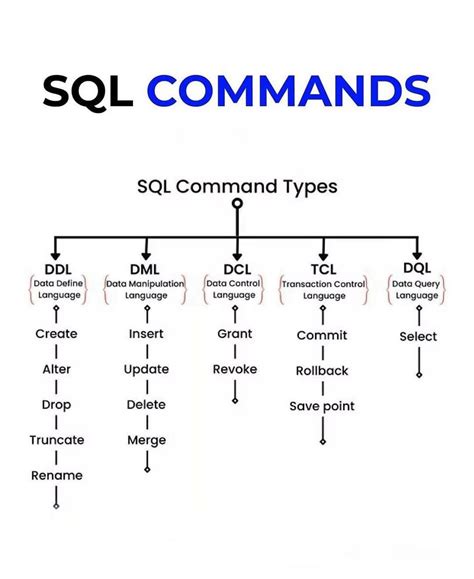 SQL COMMANDS

SQL Command Types

DDL
Data Define Language

Create
Alter
Drop
Truncate
Rename

DML
Data Manipulation Language

Insert
Update
Delete
Merge

DCL
Data Control Language

Grant
Revoke

TCL
Transaction Control Language

Commit
Rollback
Save point

DQL
Data Query Language

Select